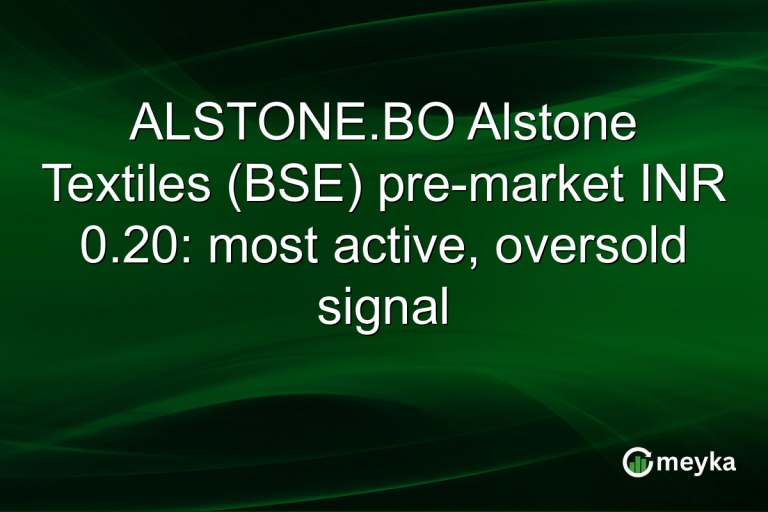 ALSTONE.BO Alstone Textiles (BSE) pre-market INR 0.20: most active, oversold signal

meyka